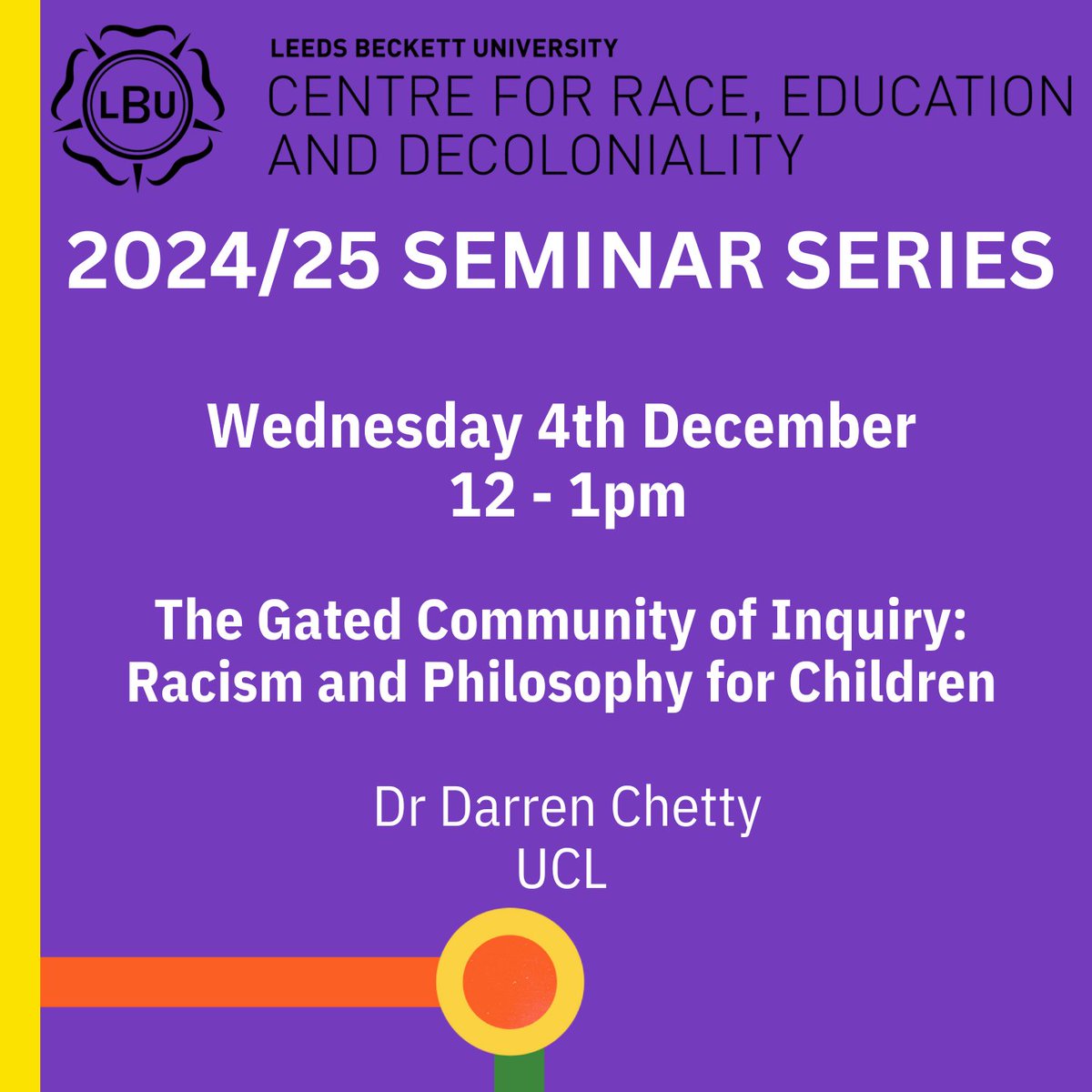 LBU

LEEDS BECKETT UNIVERSITY
CENTRE FOR RACE, EDUCATION AND DECOLONIALITY

2024/25 SEMINAR SERIES

Wednesday 4th December
12 - 1pm

The Gated Community of Inquiry: Racism and Philosophy for Children

Dr Darren Chetty
UCL